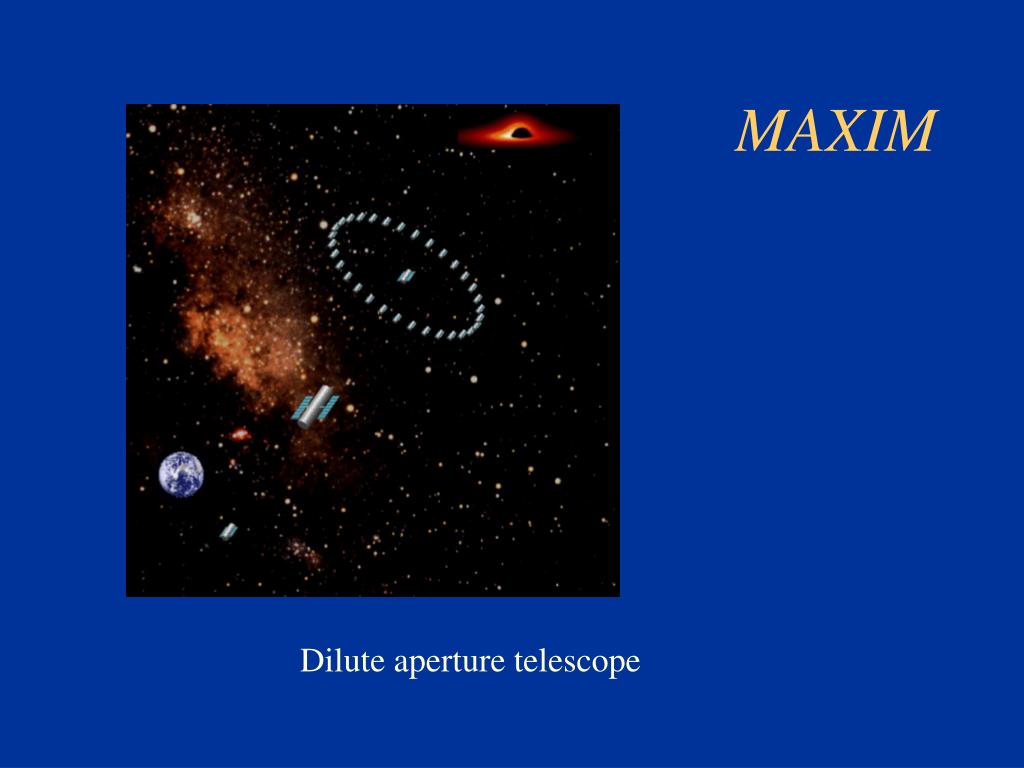 MAXIM

Dilute aperture telescope